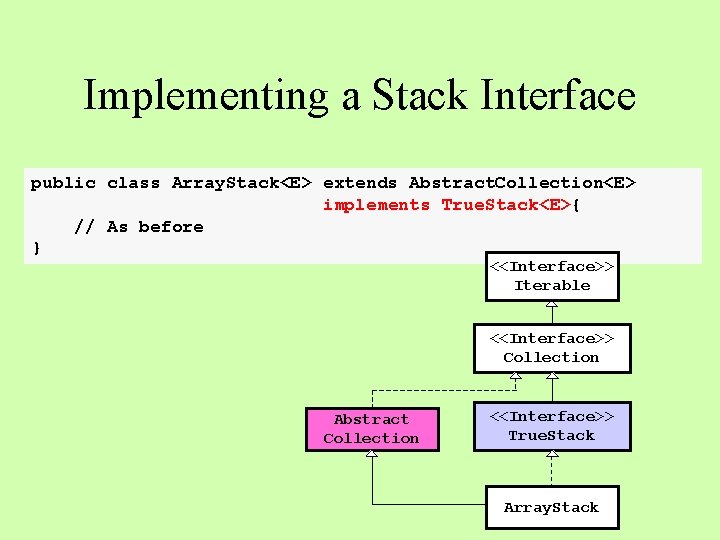 Implementing a Stack Interface

public class ArrayStack<E> extends AbstractCollection<E>
implements TrueStack<E>{
// As before
}

<<Interface>>
Iterable

<<Interface>>
Collection

Abstract
Collection

<<Interface>>
TrueStack

ArrayStack